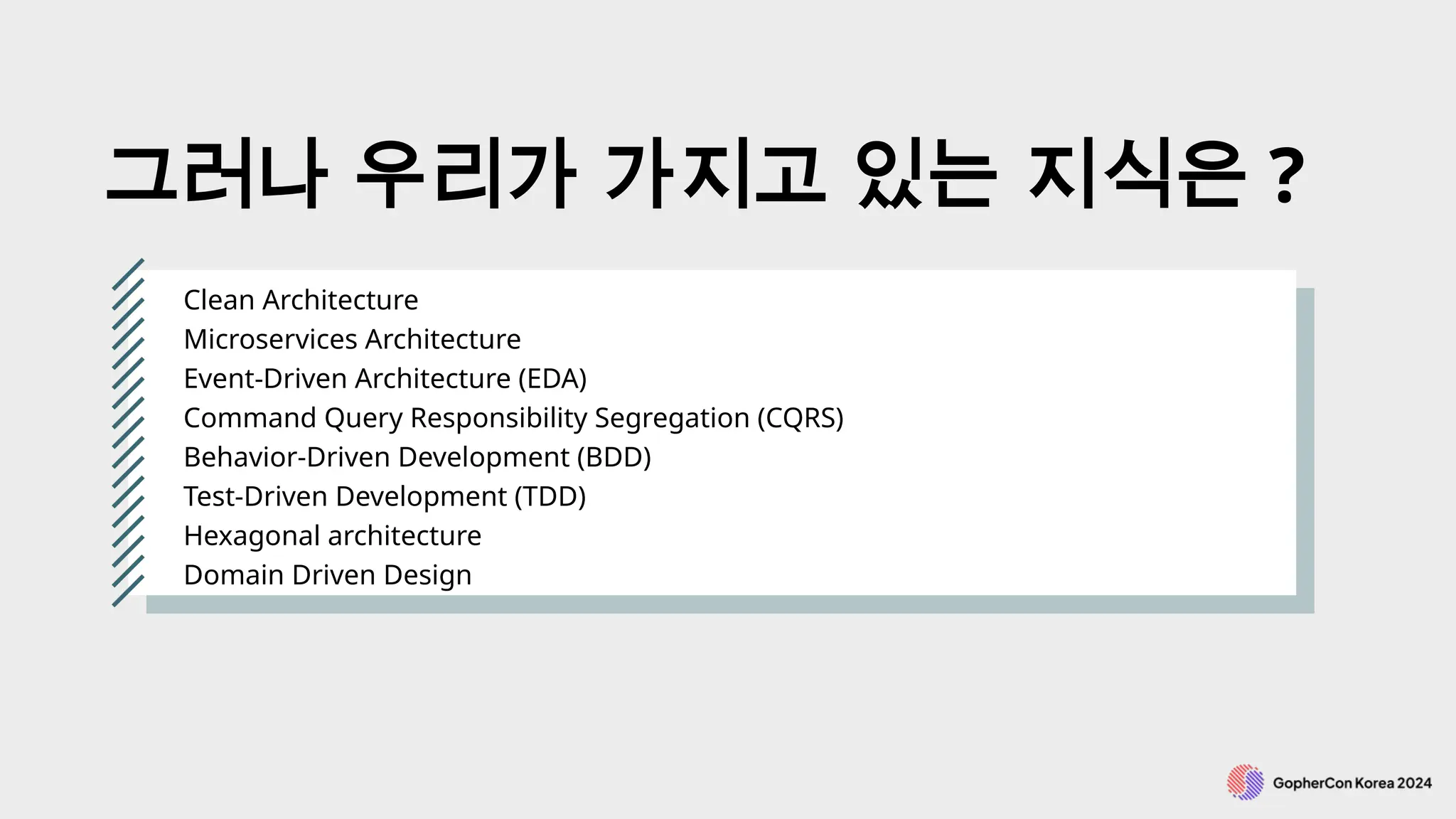 그러나 우리가 가지고 있는 지식은 ?

Clean Architecture
Microservices Architecture
Event-Driven Architecture (EDA)
Command Query Responsibility Segregation (CQRS)
Behavior-Driven Development (BDD)
Test-Driven Development (TDD)
Hexagonal architecture
Domain Driven Design

GopherCon Korea 2024